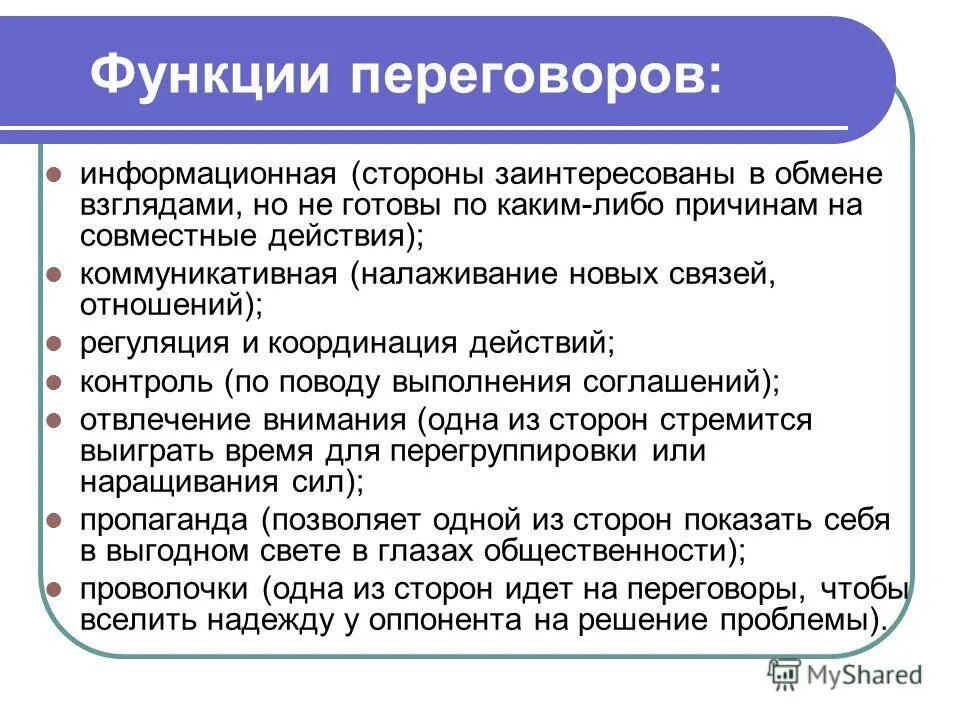 Функции переговоров:

- информационная (стороны заинтересованы в обмене взглядами, но не готовы по каким-либо причинам на совместные действия);
- коммуникативная (налаживание новых связей, отношений);
- регуляция и координация действий;
- контроль (по поводу выполнения соглашений);
- отвлечение внимания (одна из сторон стремится выиграть время для перегруппировки или наращивания сил);
- пропаганда (позволяет одной из сторон показать себя в выгодном свете в глазах общественности);
- проволочки (одна из сторон идет на переговоры, чтобы вселить надежду у оппонента на решение проблемы).

MyShared